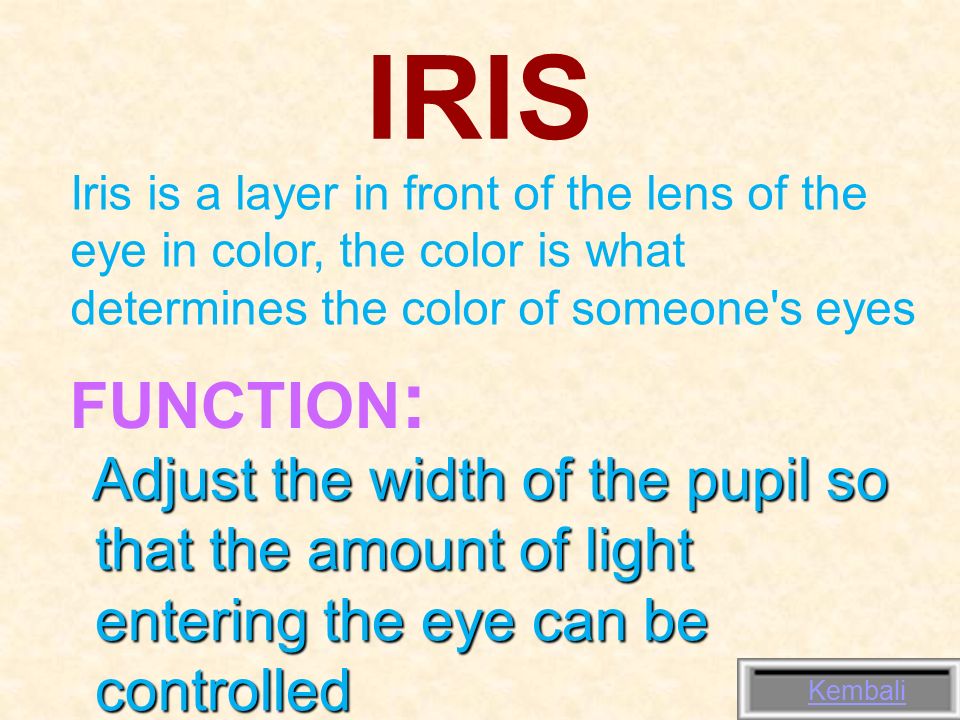 IRIS

Iris is a layer in front of the lens of the eye in color, the color is what determines the color of someone's eyes

FUNCTION:

Adjust the width of the pupil so that the amount of light entering the eye can be controlled

Kembali